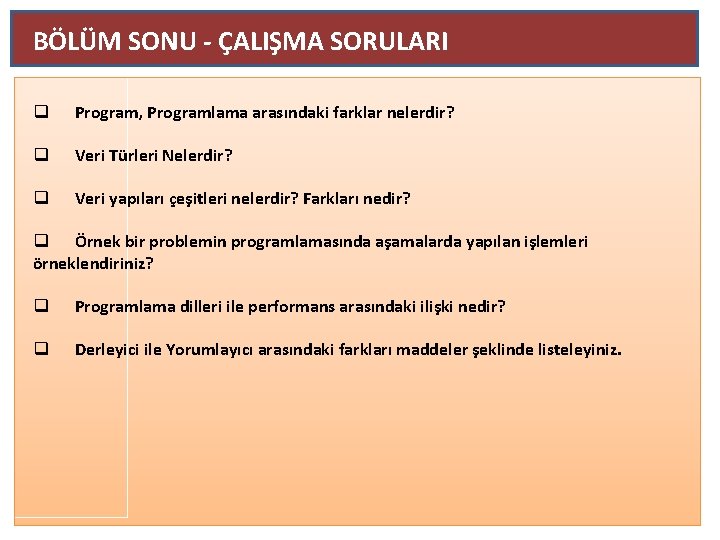 BÖLÜM SONU - ÇALIŞMA SORULARI

❑ Program, Programlama arasındaki farklar nelerdir?

❑ Veri Türleri Nelerdir?

❑ Veri yapıları çeşitleri nelerdir? Farkları nedir?

❑ Örnek bir problemin programlamasında aşamalarda yapılan işlemleri örneklendiriniz?

❑ Programlama dilleri ile performans arasındaki ilişki nedir?

❑ Derleyici ile Yorumlayıcı arasındaki farkları maddeler şeklinde listeleyiniz.